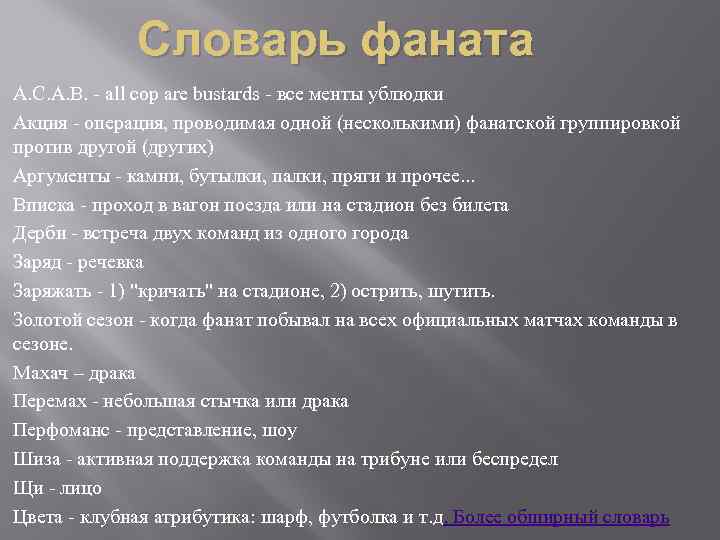 Словарь фаната

A.C.A.B. - all cop are bustards - все менты ублюдки

Акция - операция, проводимая одной (несколькими) фанатской группировкой против другой (других)

Аргументы - камни, бутылки, палки, пряги и прочее...

Вписка - проход в вагон поезда или на стадион без билета

Дерби - встреча двух команд из одного города

Заряд - речевка

Заряжать - 1) "кричать" на стадионе, 2) острить, шутить.

Золотой сезон - когда фанат побывал на всех официальных матчах команды в сезоне.

Махач – драка

Перемах - небольшая стычка или драка

Перфоманс - представление, шоу

Шиза - активная поддержка команды на трибуне или беспредел

Щи - лицо

Цвета - клубная атрибутика: шарф, футболка и т.д. Более обширный словарь